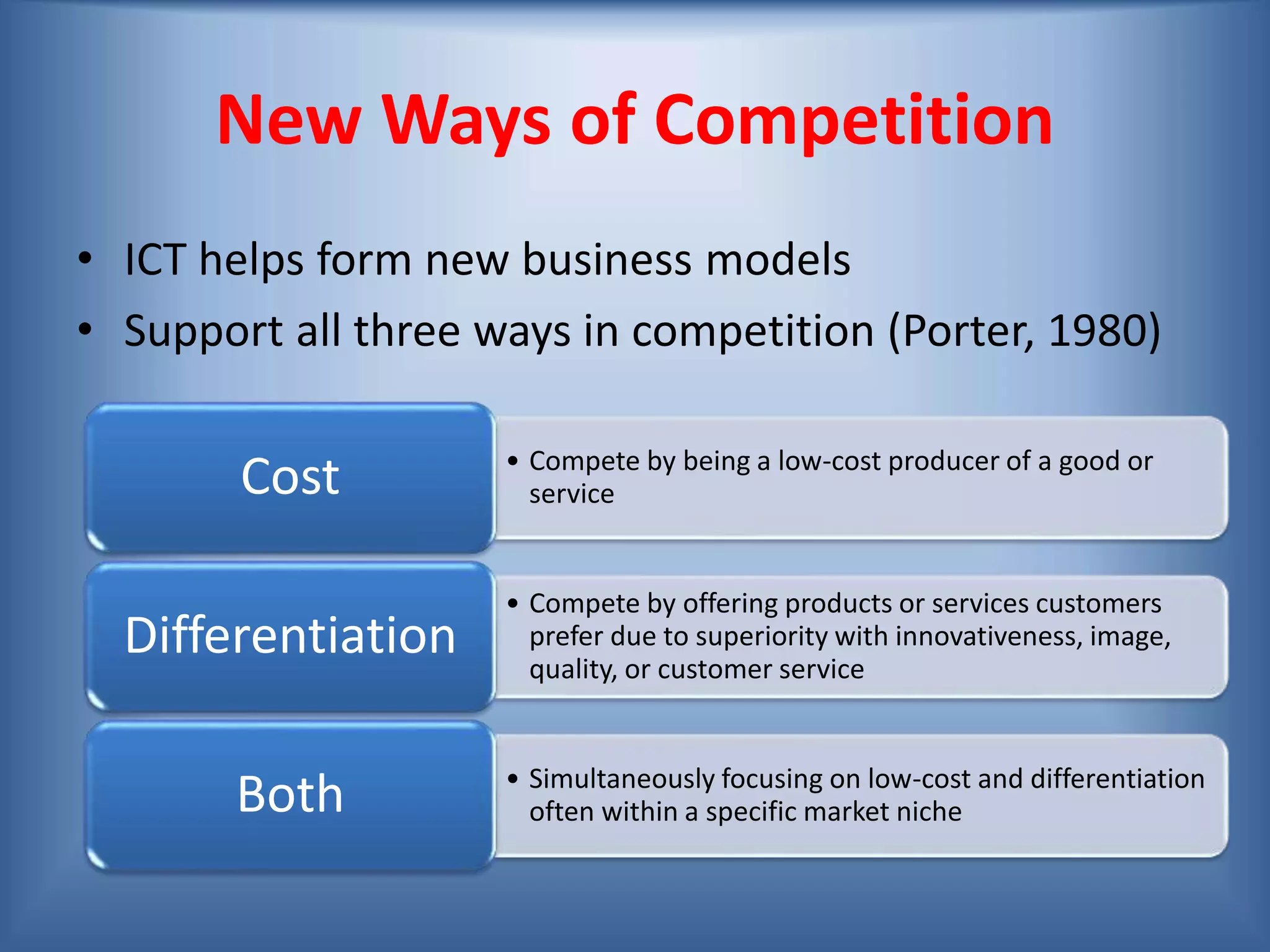 New Ways of Competition

• ICT helps form new business models
• Support all three ways in competition (Porter, 1980)

Cost

• Compete by being a low-cost producer of a good or service

Differentiation

• Compete by offering products or services customers prefer due to superiority with innovativeness, image, quality, or customer service

Both

• Simultaneously focusing on low-cost and differentiation often within a specific market niche